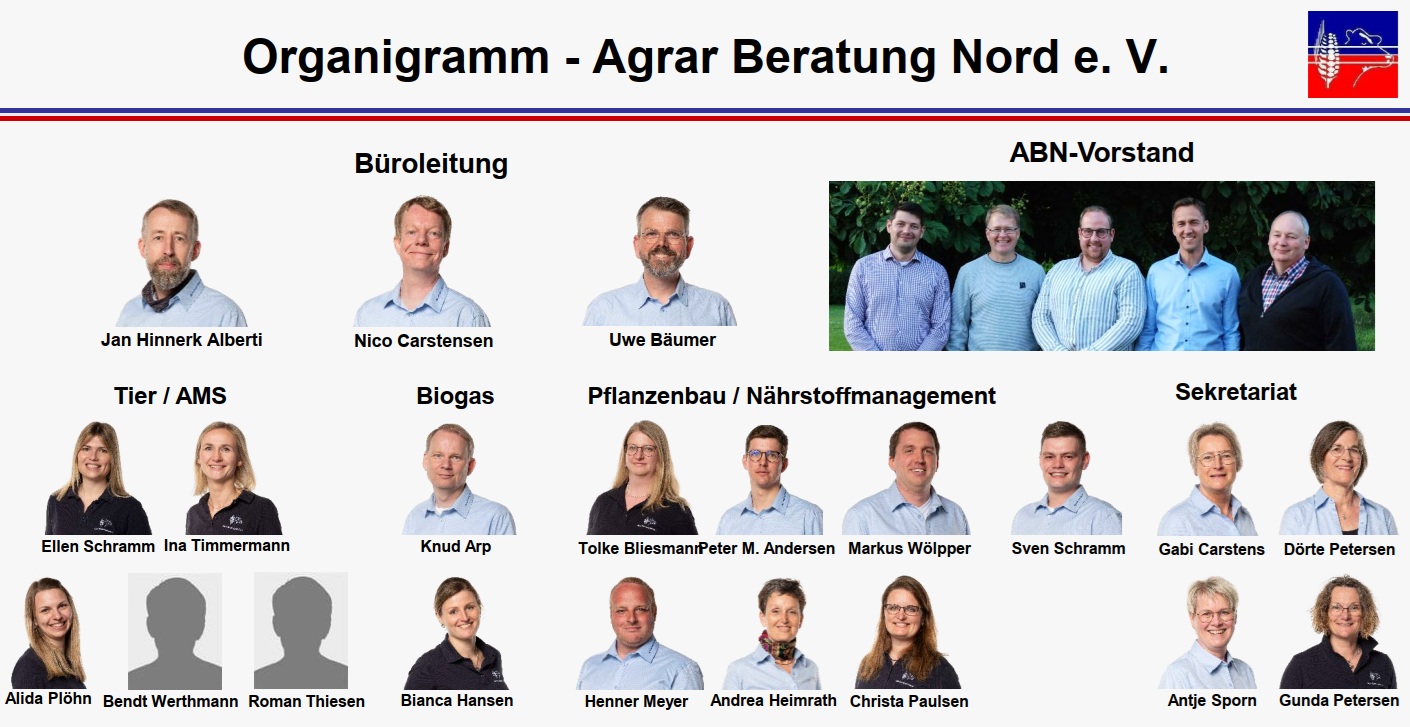 Organigramm - Agrar Beratung Nord e. V.

Büroleitung

Jan Hinnerk Alberti

Nico Carstensen

Uwe Bäumer

ABN-Vorstand

Tier / AMS

Ellen Schramm

Ina Timmermann

Alida Plöhn

Bendt Werthmann

Roman Thiesen

Biogas

Knud Arp

Bianca Hansen

Pflanzenbau / Nährstoffmanagement

Tolke Bliesmann

Peter M. Andersen

Markus Wölpper

Sven Schramm

Henner Meyer

Andrea Heimrath

Christa Paulsen

Sekretariat

Gabi Carstens

Dörte Petersen

Antje Sporn

Gunda Petersen